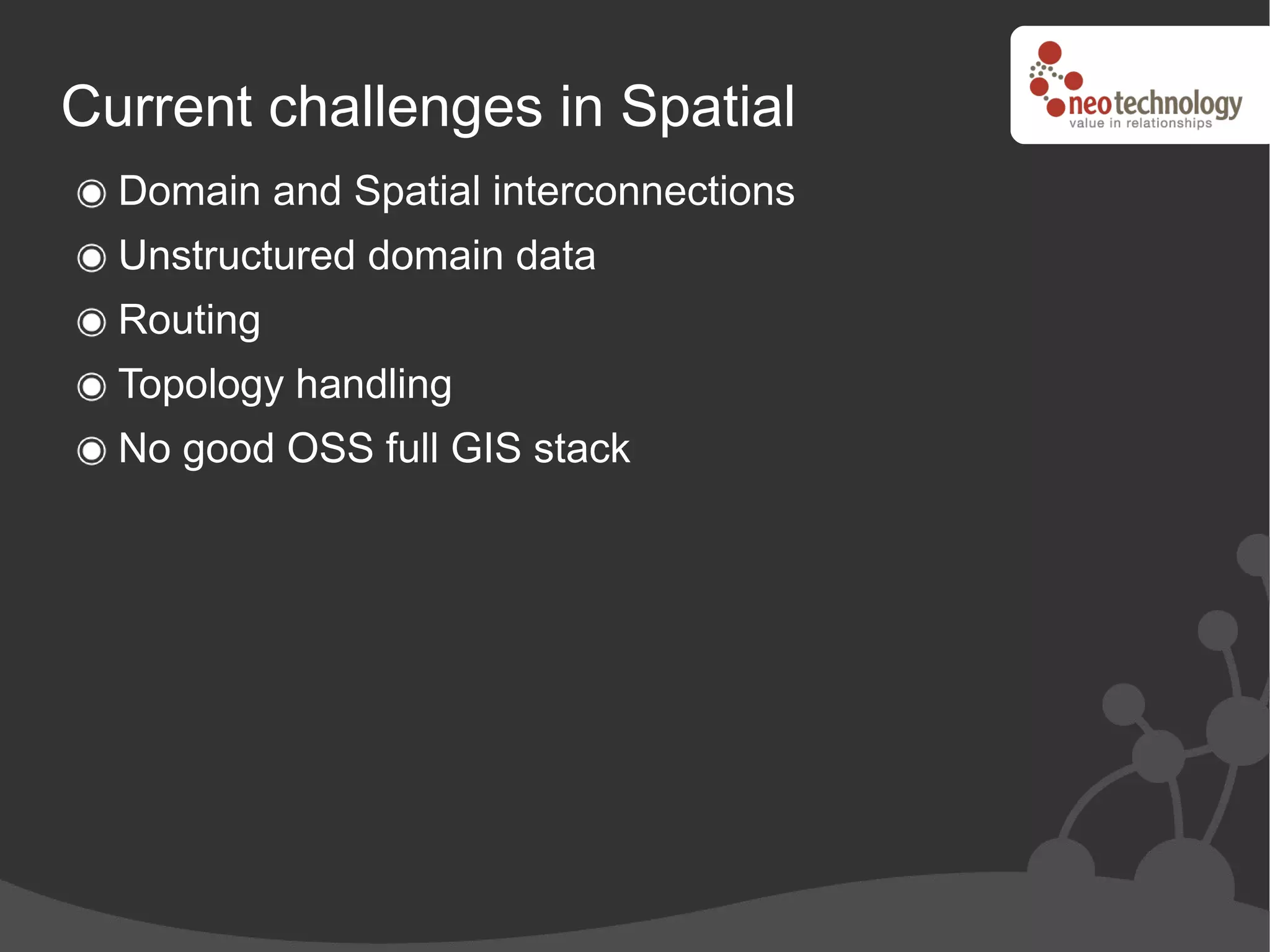 neotechnology
value in relationships

Current challenges in Spatial

◉ Domain and Spatial interconnections
◉ Unstructured domain data
◉ Routing
◉ Topology handling
◉ No good OSS full GIS stack